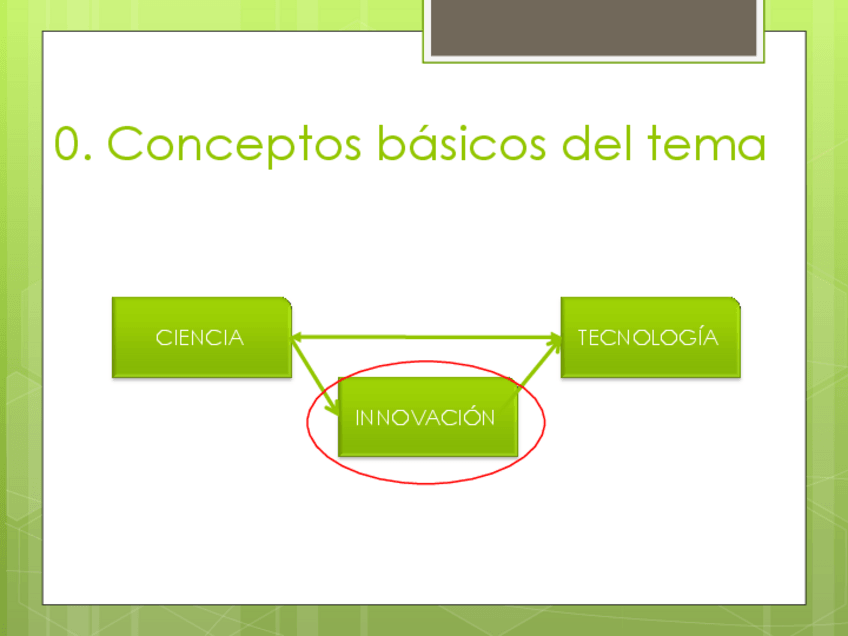 0. Conceptos básicos del tema

CIENCIA

TECNOLOGÍA

INNOVACIÓN